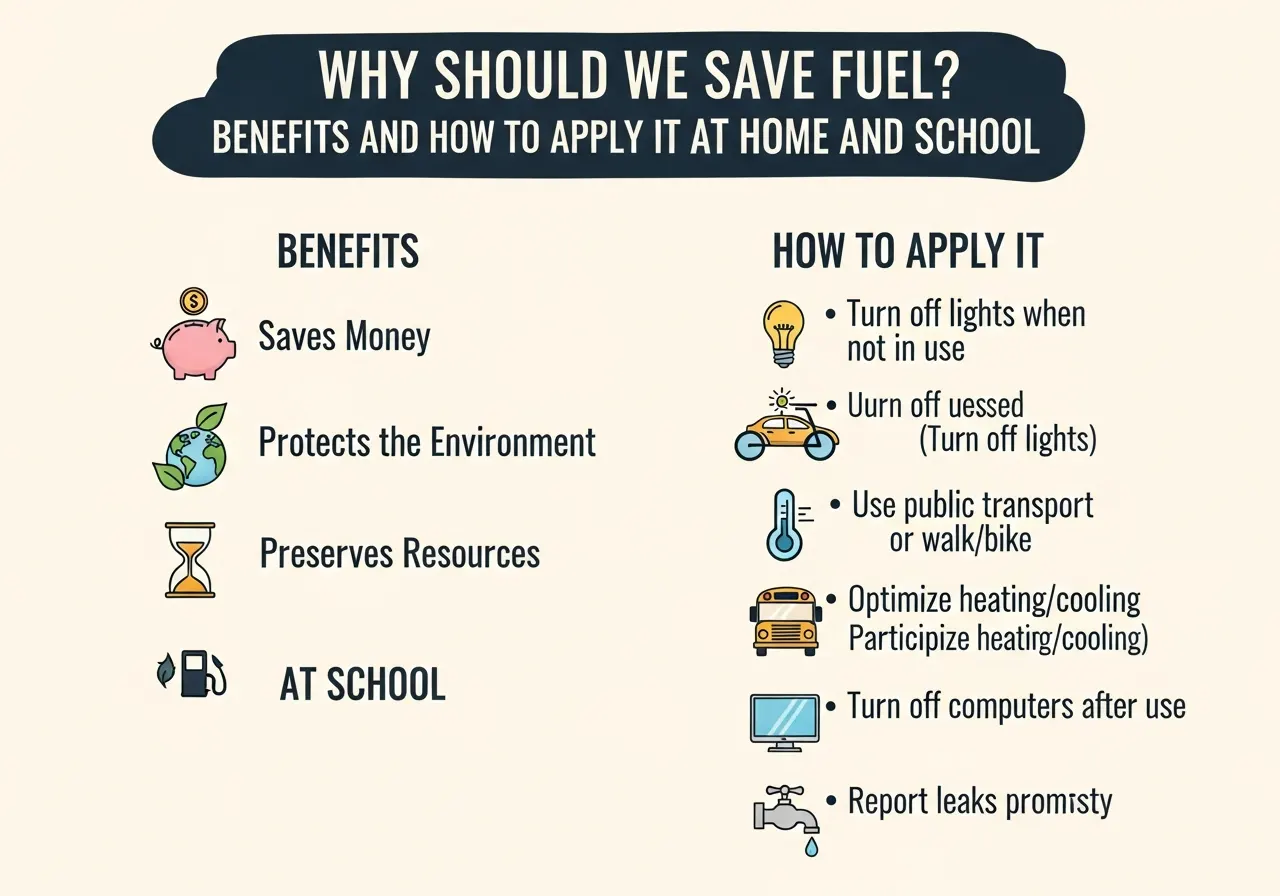 WHY SHOULD WE SAVE FUEL?
BENEFITS AND HOW TO APPLY IT AT HOME AND SCHOOL

BENEFITS

Saves Money

Protects the Environment

Preserves Resources

AT SCHOOL

HOW TO APPLY IT

• Turn off lights when not in use

• Uurn off uessed (Turn off lights)

• Use public transport or walk/bike

• Optimize heating/cooling Participize heating/cooling)

• Turn off computers after use

• Report leaks promisty